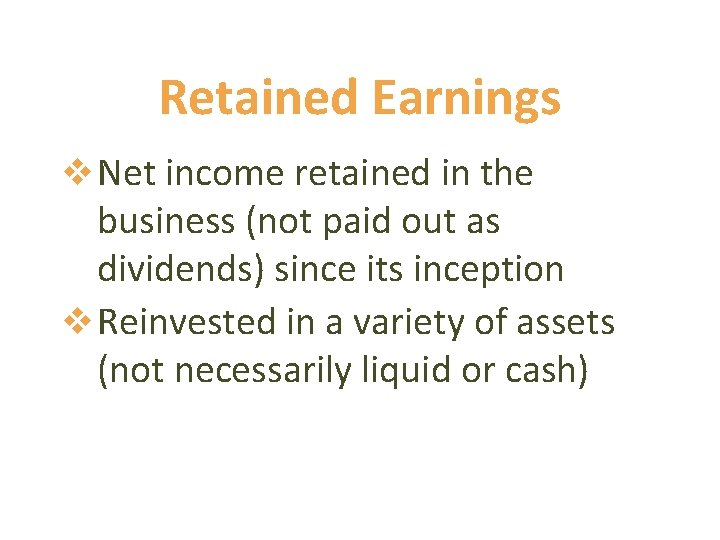 Retained Earnings

❖ Net income retained in the business (not paid out as dividends) since its inception

❖ Reinvested in a variety of assets (not necessarily liquid or cash)